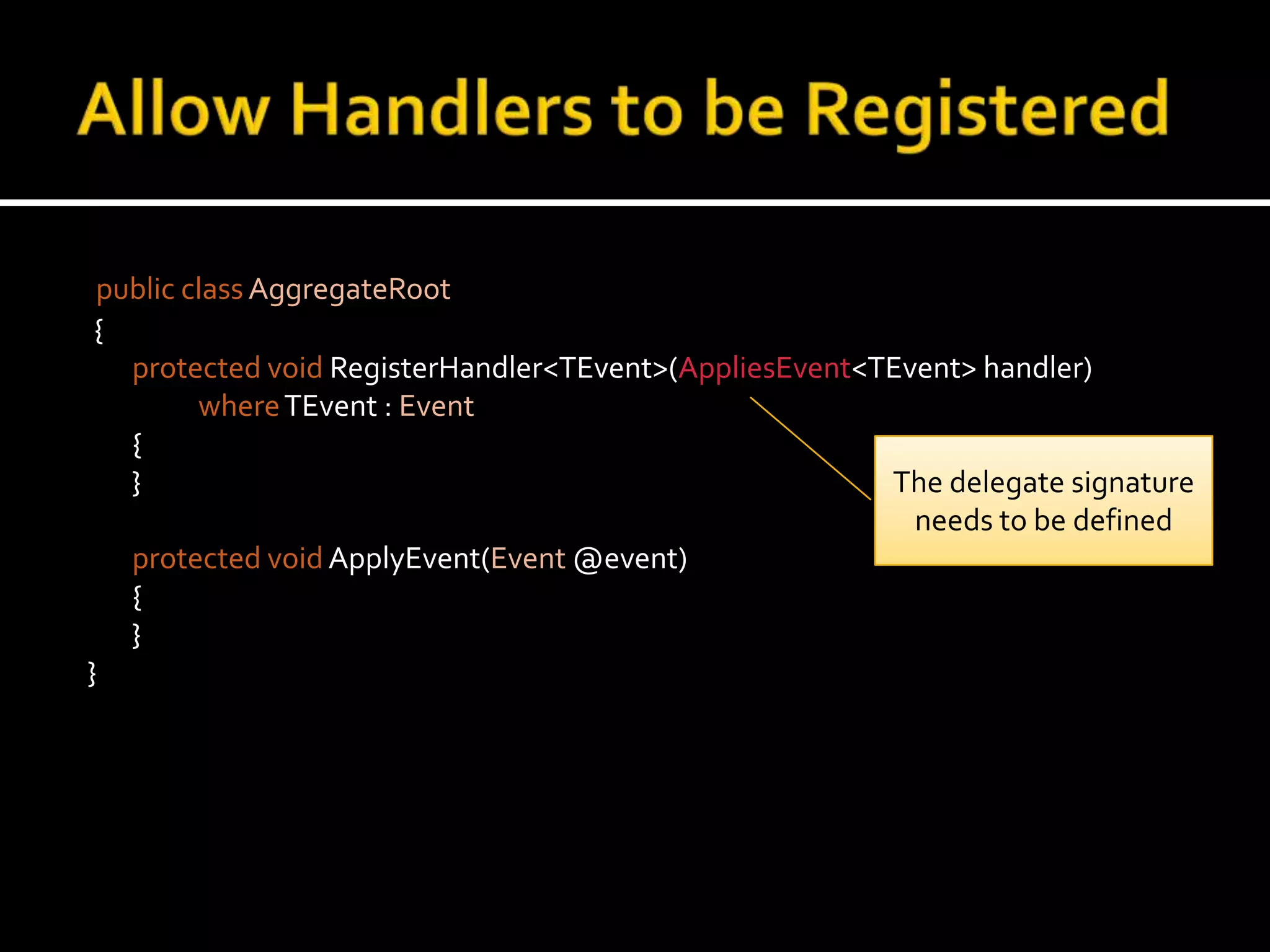 Allow Handlers to be Registered

public class AggregateRoot
{
protected void RegisterHandler<TEvent>(AppliesEvent<TEvent> handler)
where TEvent : Event
{
}

protected void ApplyEvent(Event @event)
{
}
}

The delegate signature needs to be defined